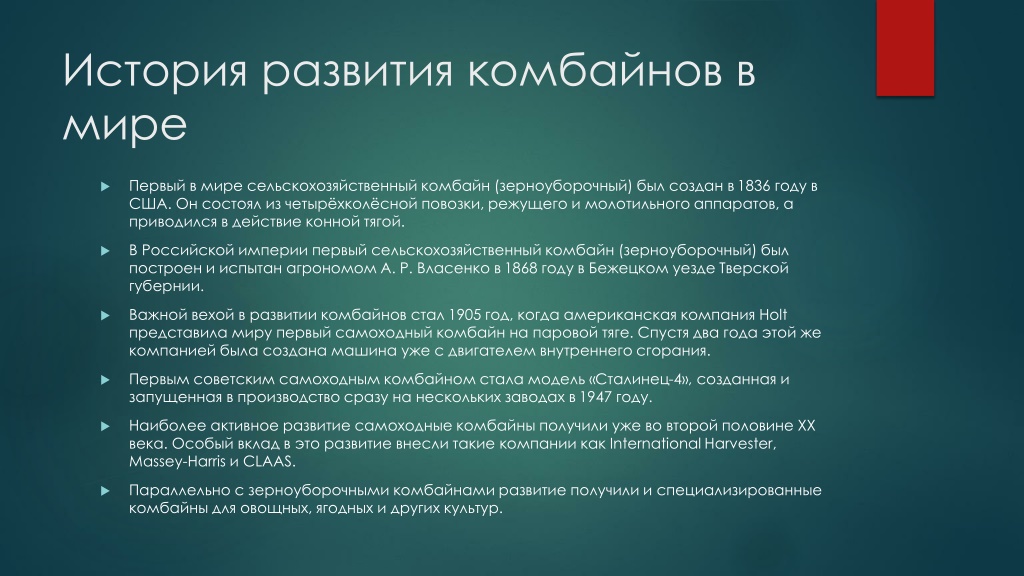 История развития комбайнов в мире

Первый в мире сельскохозяйственный комбайн (зерноуборочный) был создан в 1836 году в США. Он состоял из четырёхколёсной повозки, режущего и молотильного аппаратов, а приводился в действие конной тягой.

В Российской империи первый сельскохозяйственный комбайн (зерноуборочный) был построен и испытан агрономом А. Р. Власенко в 1868 году в Бежецком уезде Тверской губернии.

Важной вехой в развитии комбайнов стал 1905 год, когда американская компания Holt представила миру первый самоходный комбайн на паровой тяге. Спустя два года этой же компанией была создана машина уже с двигателем внутреннего сгорания.

Первым советским самоходным комбайном стала модель «Сталинец-4», созданная и запущенная в производство сразу на нескольких заводах в 1947 году.

Наиболее активное развитие самоходные комбайны получили уже во второй половине XX века. Особый вклад в это развитие внесли такие компании как International Harvester, Massey-Harris и CLAAS.

Параллельно с зерноуборочными комбайнами развитие получили и специализированные комбайны для овощных, ягодных и других культур.